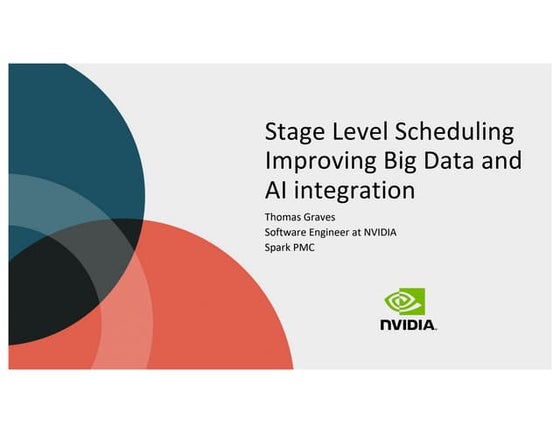 Stage Level Scheduling Improving Big Data and AI integration

Thomas Graves
Software Engineer at NVIDIA
Spark PMC

NVIDIA.